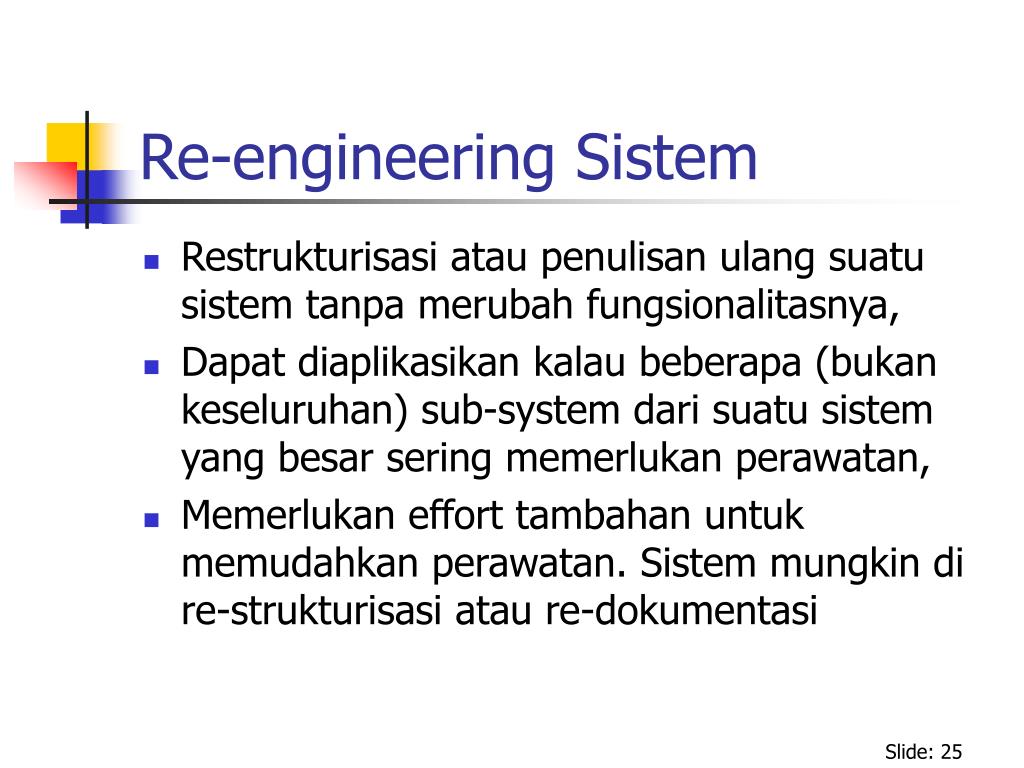 Re-engineering Sistem

- Restrukturisasi atau penulisan ulang suatu sistem tanpa merubah fungsionalitasnya,
- Dapat diaplikasikan kalau beberapa (bukan keseluruhan) sub-system dari suatu sistem yang besar sering memerlukan perawatan,
- Memerlukan effort tambahan untuk memudahkan perawatan. Sistem mungkin di re-strukturisasi atau re-dokumentasi

Slide: 25